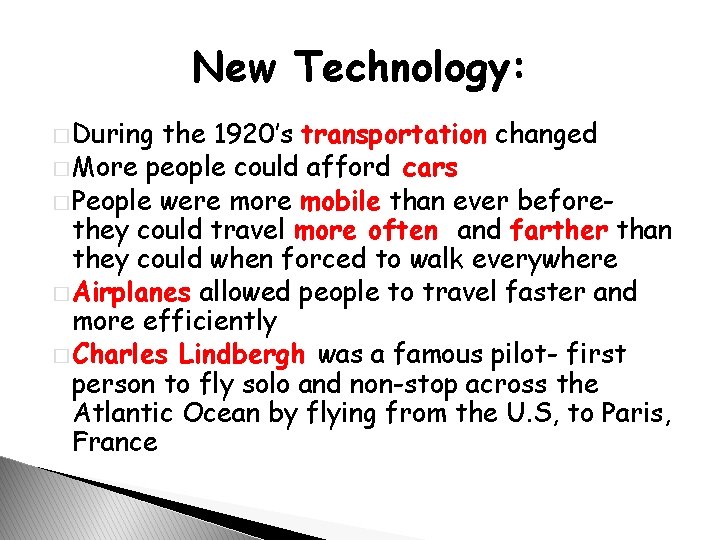 New Technology:

During the 1920's transportation changed

More people could afford cars

People were more mobile than ever before- they could travel more often and farther than they could when forced to walk everywhere

Airplanes allowed people to travel faster and more efficiently

Charles Lindbergh was a famous pilot- first person to fly solo and non-stop across the Atlantic Ocean by flying from the U.S, to Paris, France